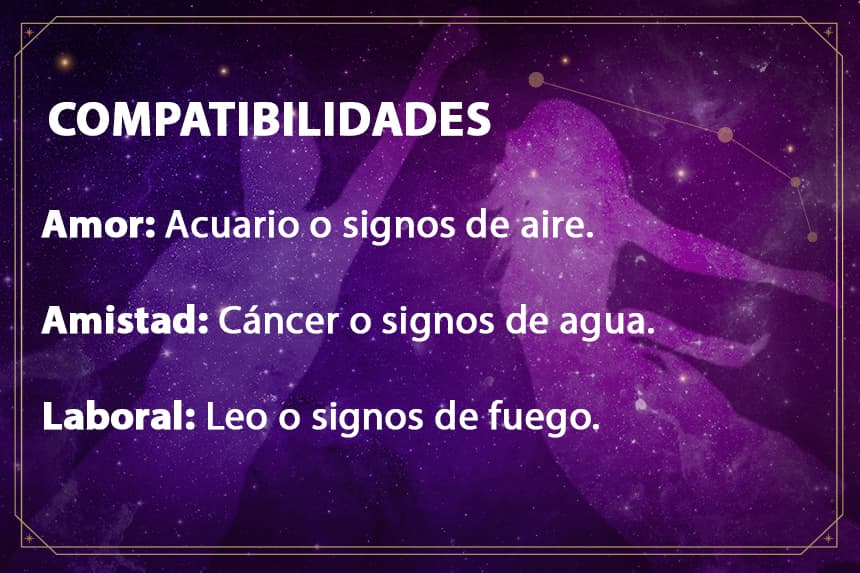 COMPATIBILIDADES

Amor: Acuario o signos de aire.

Amistad: Cáncer o signos de agua.

Laboral: Leo o signos de fuego.